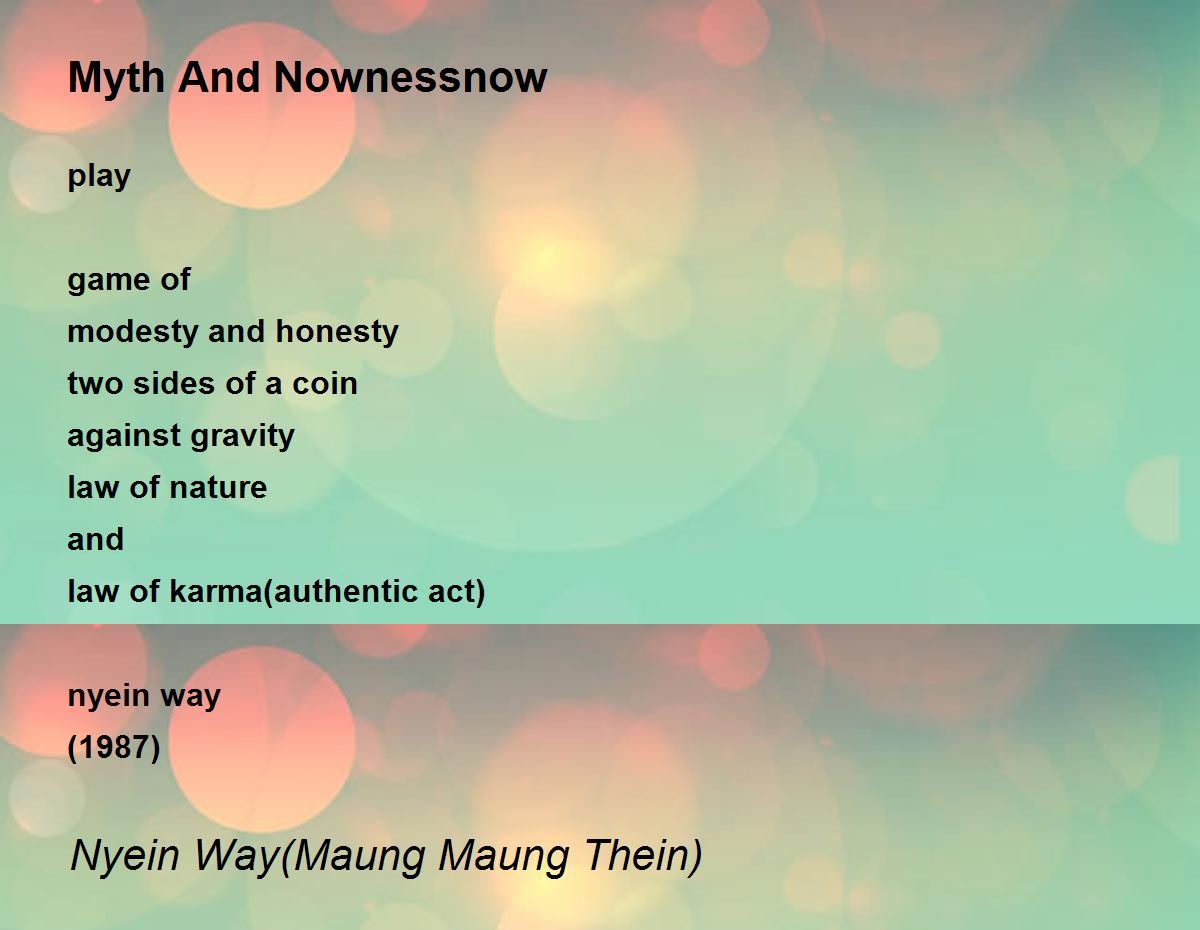 Myth And Nownessnow

play

game of
modesty and honesty
two sides of a coin
against gravity
law of nature
and
law of karma(authentic act)

nyein way
(1987)

Nyein Way(Maung Maung Thein)